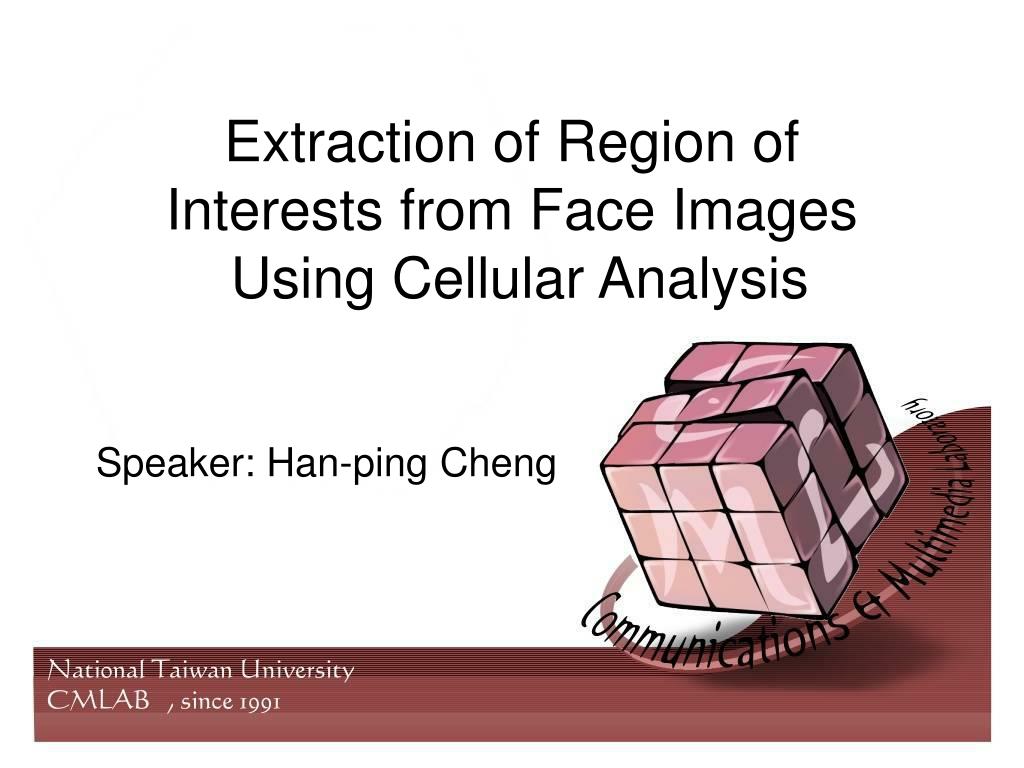 Extraction of Region of Interests from Face Images Using Cellular Analysis

Speaker: Han-ping Cheng

Communications & Multimedia Laboratory

National Taiwan University
CMLAB , since 1991